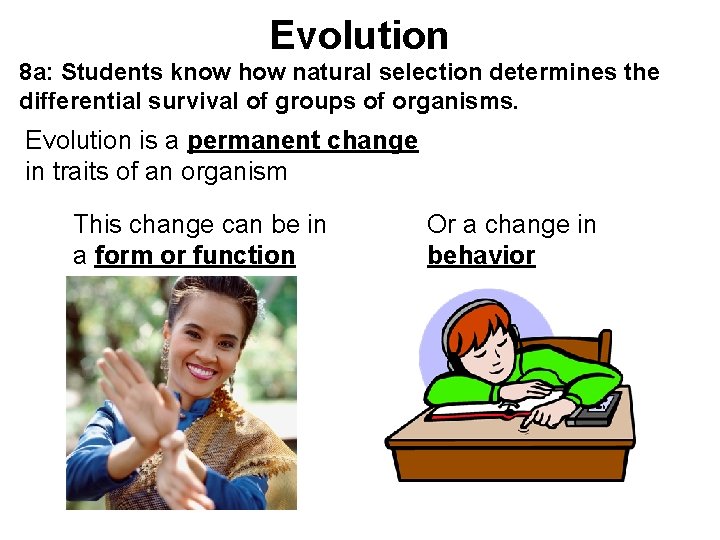 Evolution

8a: Students know how natural selection determines the differential survival of groups of organisms.

Evolution is a permanent change in traits of an organism

This change can be in a form or function

Or a change in behavior